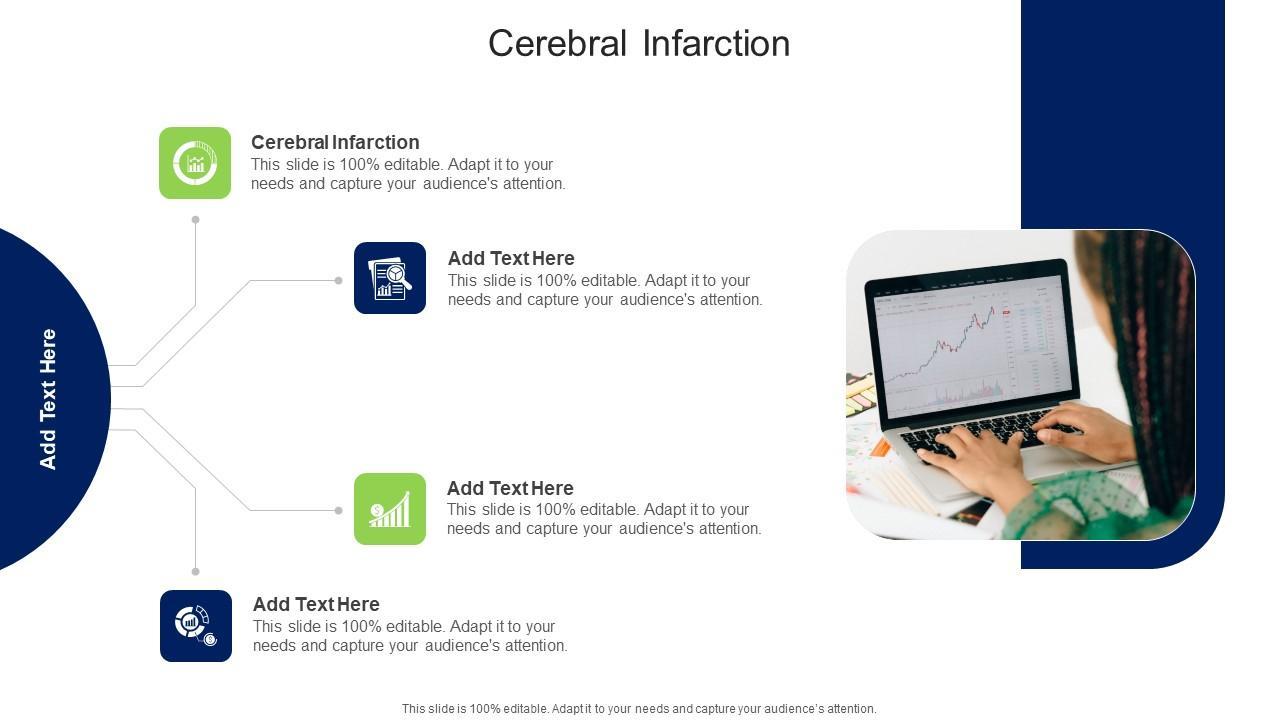 Cerebral Infarction

Add Text Here

Cerebral Infarction
This slide is 100% editable. Adapt it to your needs and capture your audience's attention.

Add Text Here
This slide is 100% editable. Adapt it to your needs and capture your audience's attention.

Add Text Here
This slide is 100% editable. Adapt it to your needs and capture your audience's attention.

Add Text Here
This slide is 100% editable. Adapt it to your needs and capture your audience's attention.

This slide is 100% editable. Adapt it to your needs and capture your audience's attention.